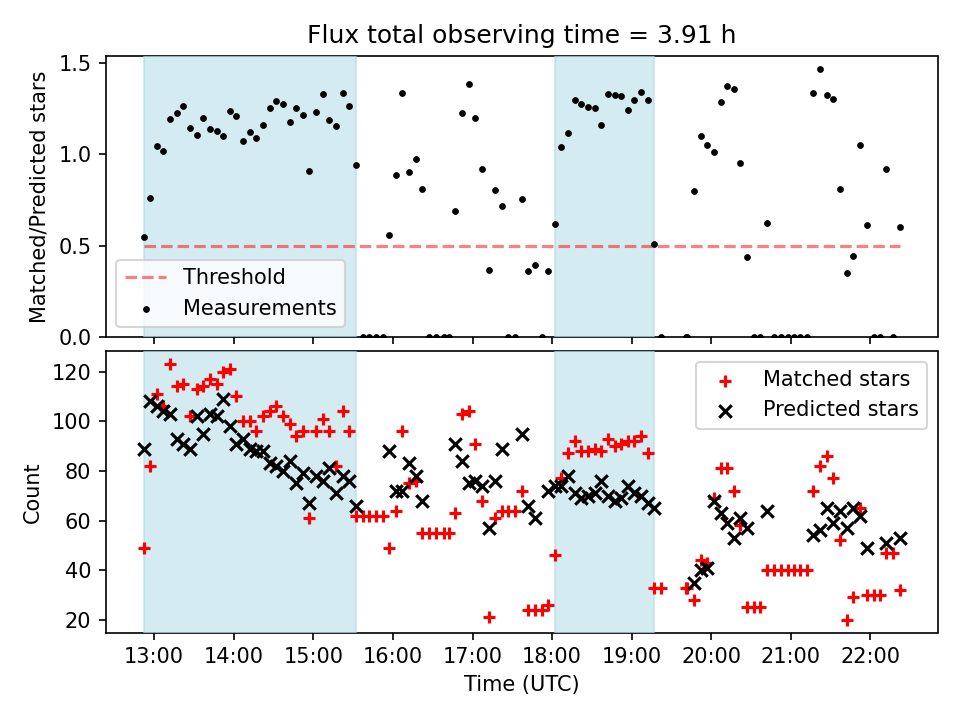 Flux total observing time = 3.91 h

Matched/Predicted stars

1.5
1.0
0.5
0.0

Threshold
Measurements

Count

120
100
80
60
40
20

Matched stars
Predicted stars

13:00 14:00 15:00 16:00 17:00 18:00 19:00 20:00 21:00 22:00

Time (UTC)